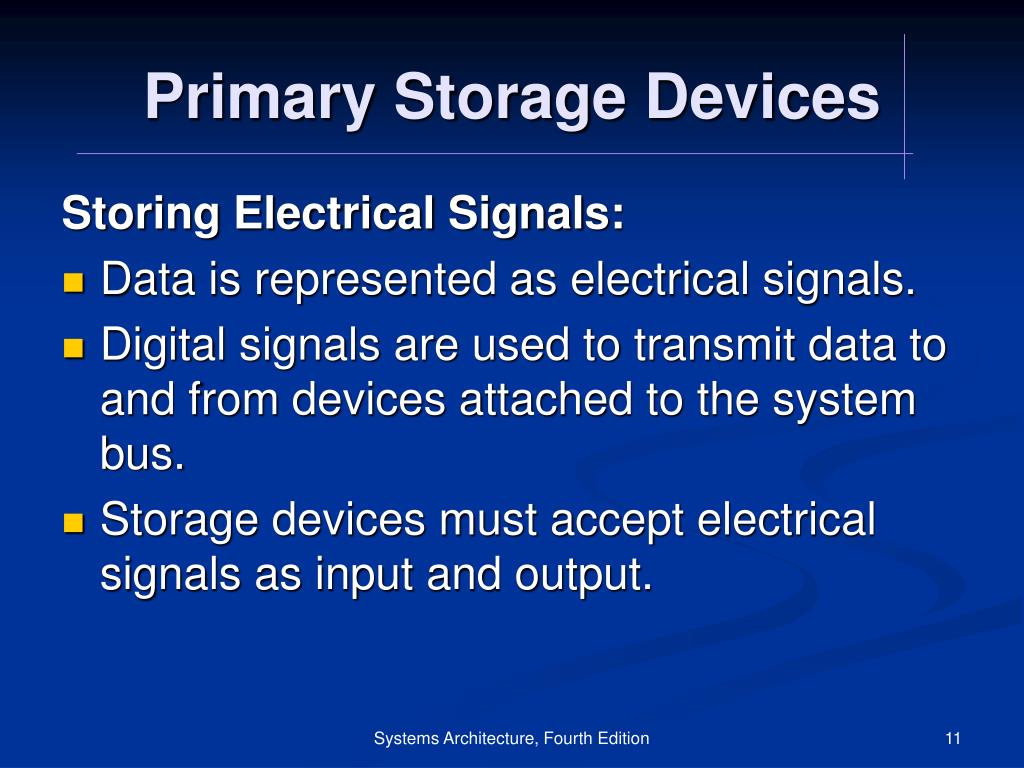 Primary Storage Devices

Storing Electrical Signals:

- Data is represented as electrical signals.
- Digital signals are used to transmit data to and from devices attached to the system bus.
- Storage devices must accept electrical signals as input and output.

Systems Architecture, Fourth Edition

11